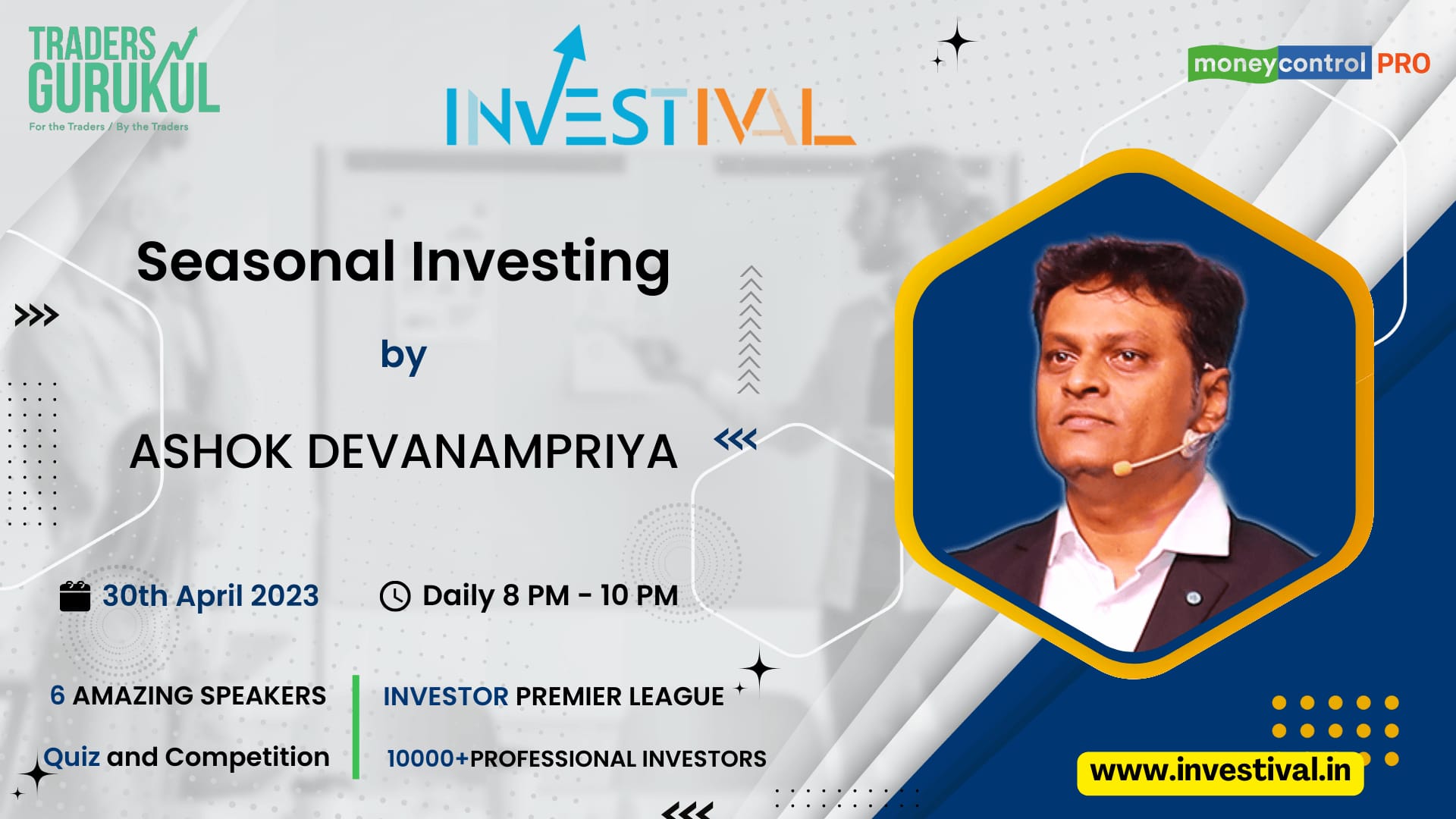 TRADERS GURUKUL
For the Traders / By the Traders

INVESTIVAL

moneycontrol PRO

Seasonal Investing

by

ASHOK DEVANAMPRIYA

30th April 2023

Daily 8 PM - 10 PM

6 AMAZING SPEAKERS

Quiz and Competition

INVESTOR PREMIER LEAGUE

10000+PROFESSIONAL INVESTORS

www.investival.in